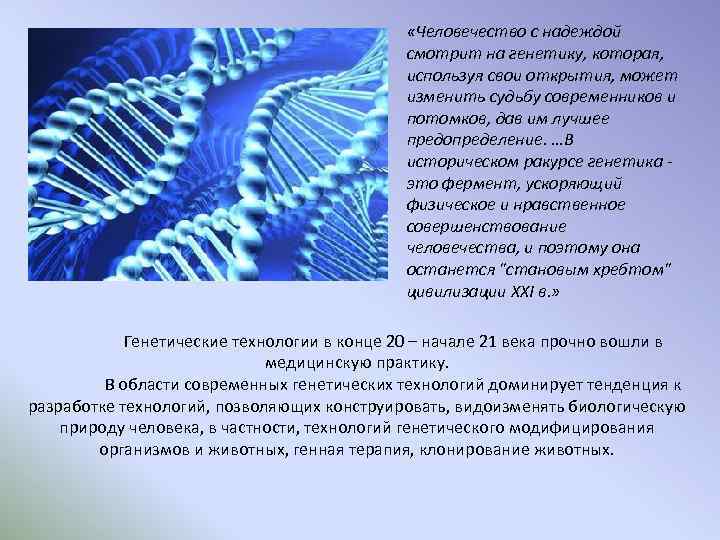 «Человечество с надеждой смотрит на генетику, которая, используя свои открытия, может изменить судьбу современников и потомков, дав им лучшее предопределение. …В историческом ракурсе генетика - это фермент, ускоряющий физическое и нравственное совершенствование человечества, и поэтому она останется "становым хребтом" цивилизации XXI в.»

Генетические технологии в конце 20 – начале 21 века прочно вошли в медицинскую практику.

В области современных генетических технологий доминирует тенденция к разработке технологий, позволяющих конструировать, видоизменять биологическую природу человека, в частности, технологий генетического модифицирования организмов и животных, генная терапия, клонирование животных.